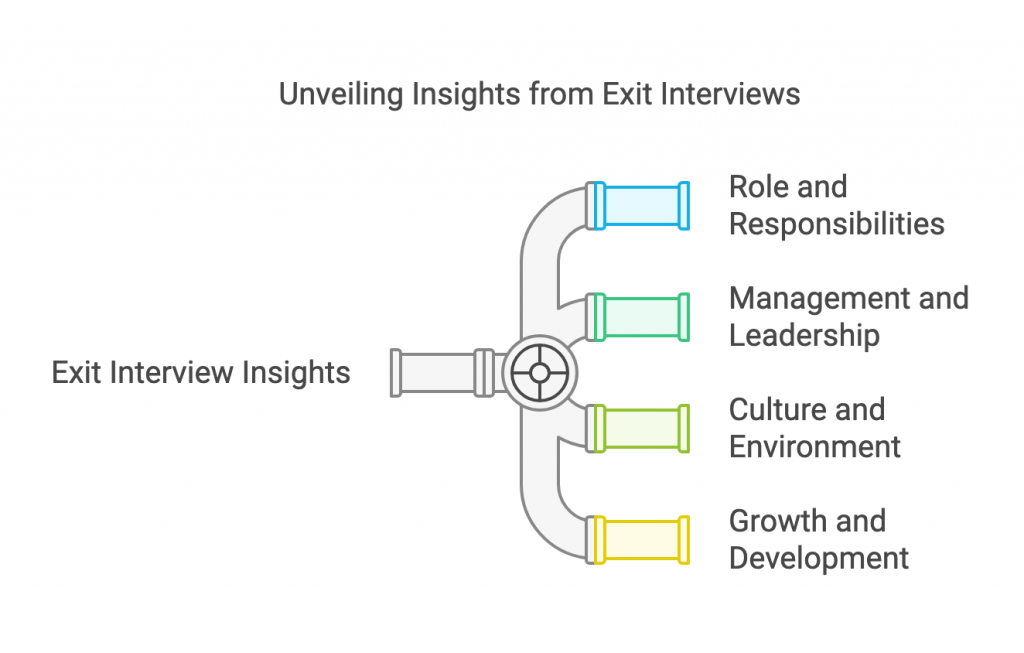 Unveiling Insights from Exit Interviews

Exit Interview Insights

Role and Responsibilities

Management and Leadership

Culture and Environment

Growth and Development